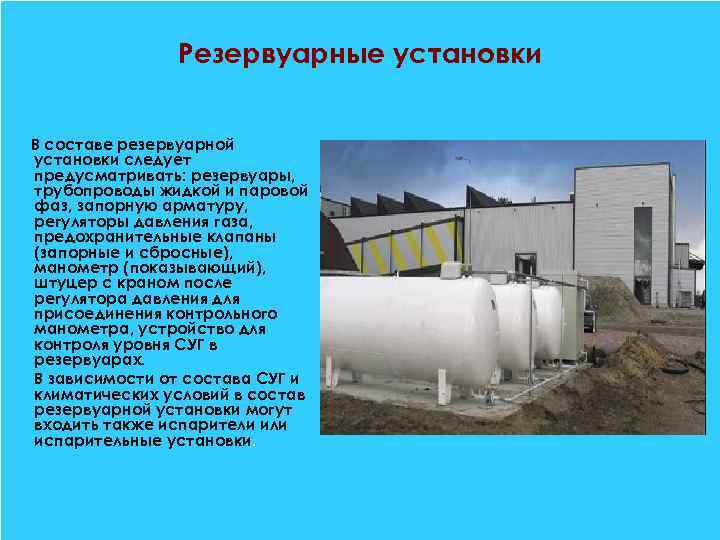 Резервуарные установки

В составе резервуарной установки следует предусматривать: резервуары, трубопроводы жидкой и паровой фаз, запорную арматуру, регуляторы давления газа, предохранительные клапаны (запорные и сбросные), манометр (показывающий), штуцер с краном после регулятора давления для присоединения контрольного манометра, устройство для контроля уровня СУГ в резервуарах.

В зависимости от состава СУГ и климатических условий в состав резервуарной установки могут входить также испарители или испарительные установки.